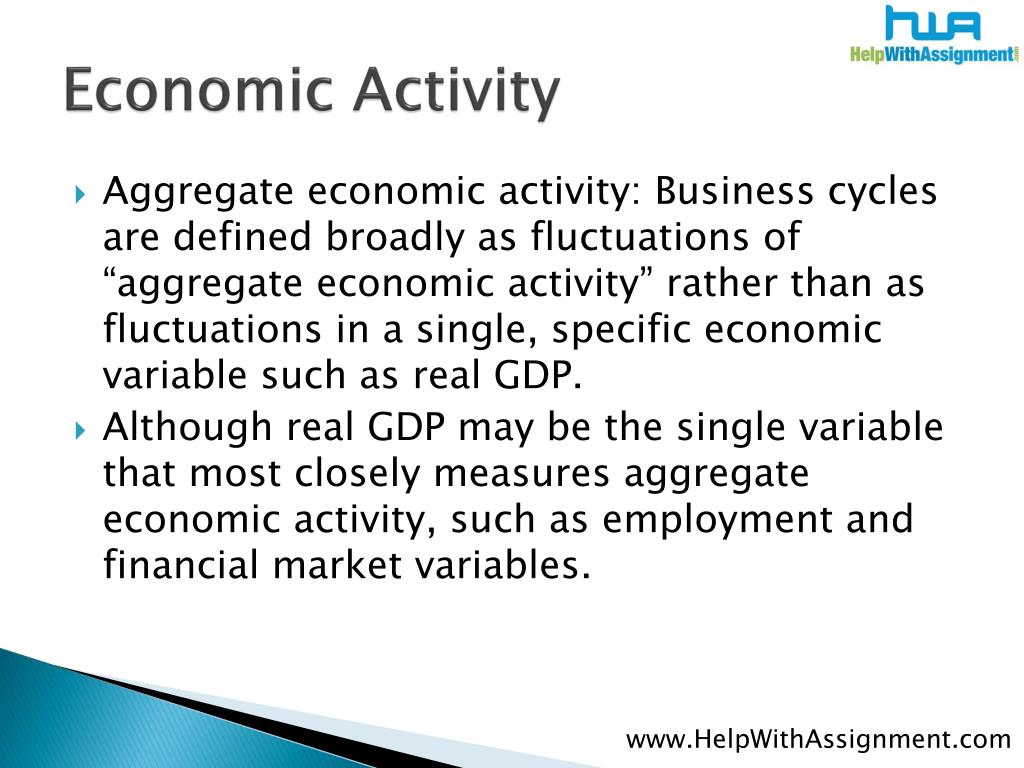 HWA
HelpWithAssignment.com

Economic Activity

Aggregate economic activity: Business cycles are defined broadly as fluctuations of “aggregate economic activity” rather than as fluctuations in a single, specific economic variable such as real GDP.

Although real GDP may be the single variable that most closely measures aggregate economic activity, such as employment and financial market variables.

www.HelpWithAssignment.com